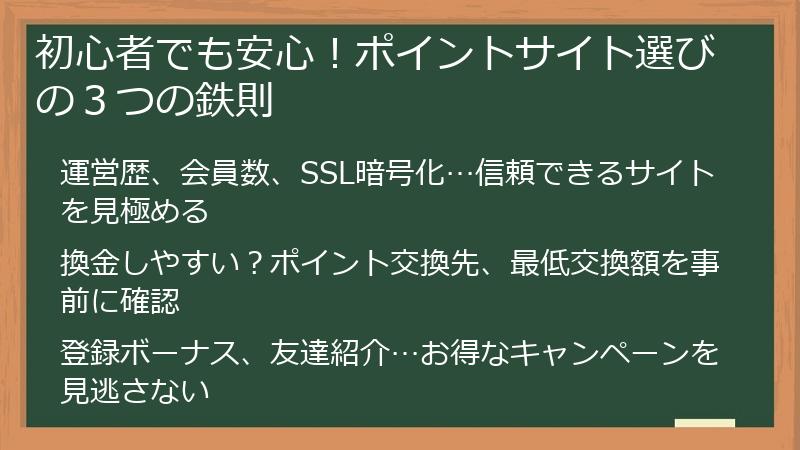 初心者でも安心！ポイントサイト選びの３つの鉄則

運営歴、会員数、SSL暗号化…信頼できるサイトを見極める

換金しやすい？ポイント交換先、最低交換額を事前に確認

登録ボーナス、友達紹介…お得なキャンペーンを見逃さない